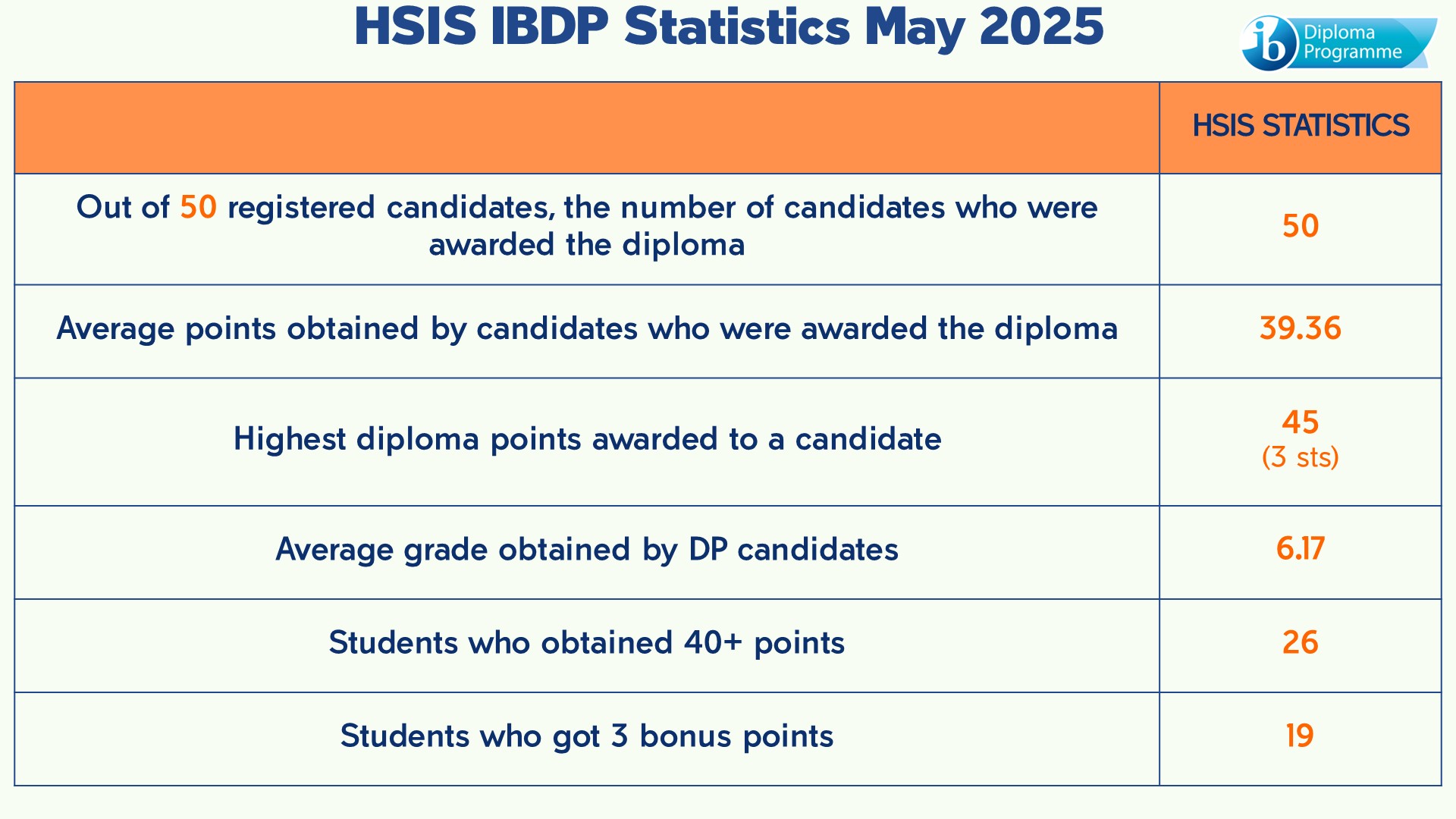 HSIS IBDP Statistics May 2025

ib Diploma Programme

| | HSIS STATISTICS |
|---|---|
| Out of 50 registered candidates, the number of candidates who were awarded the diploma | 50 |
| Average points obtained by candidates who were awarded the diploma | 39.36 |
| Highest diploma points awarded to a candidate | 45 (3 sts) |
| Average grade obtained by DP candidates | 6.17 |
| Students who obtained 40+ points | 26 |
| Students who got 3 bonus points | 19 |